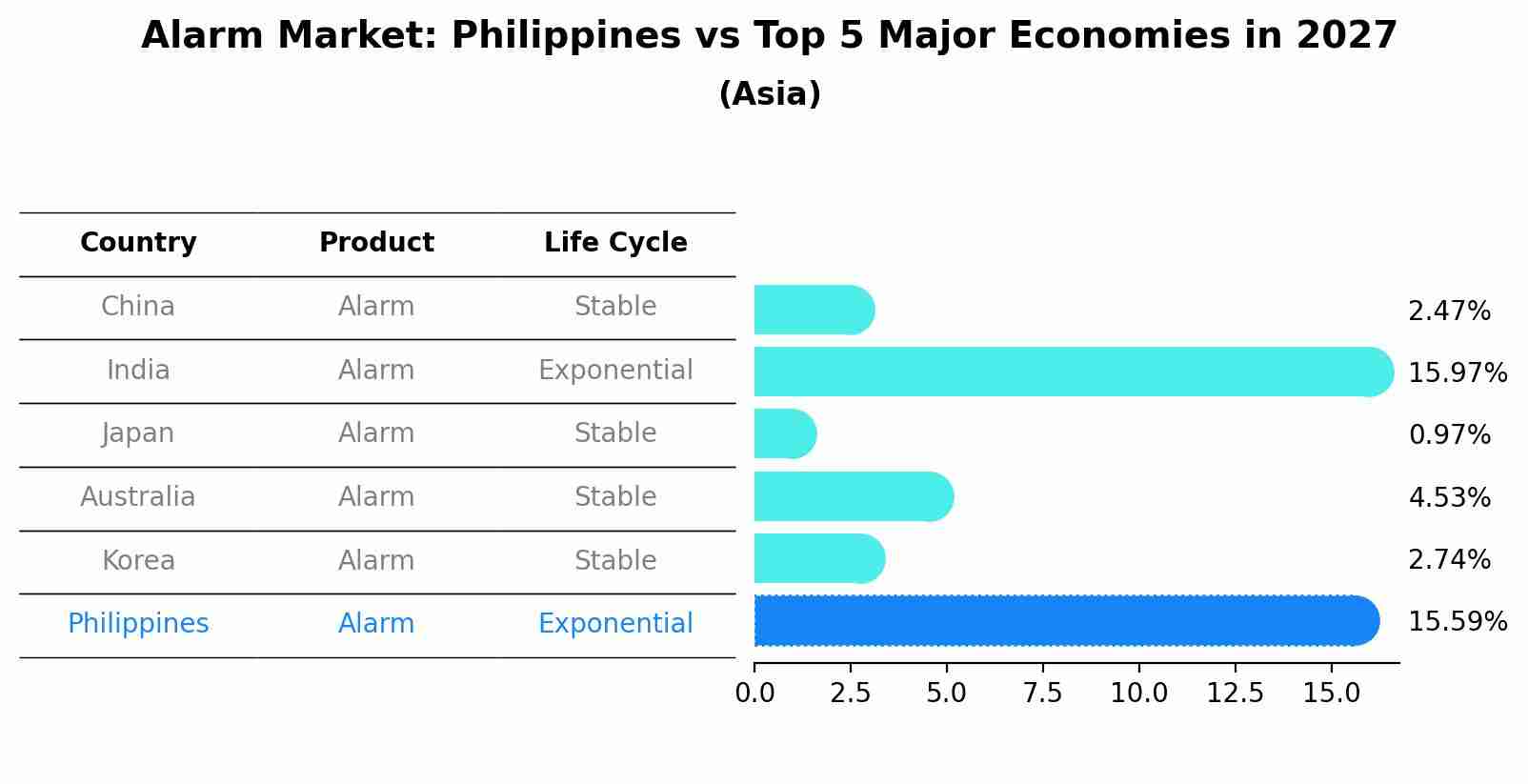 Alarm Market: Philippines vs Top 5 Major Economies in 2027
(Asia)

| Country | Product | Life Cycle |
|---|---|---|
| China | Alarm | Stable |
| India | Alarm | Exponential |
| Japan | Alarm | Stable |
| Australia | Alarm | Stable |
| Korea | Alarm | Stable |
| Philippines | Alarm | Exponential |

2.47%
15.97%
0.97%
4.53%
2.74%
15.59%

0.0 2.5 5.0 7.5 10.0 12.5 15.0